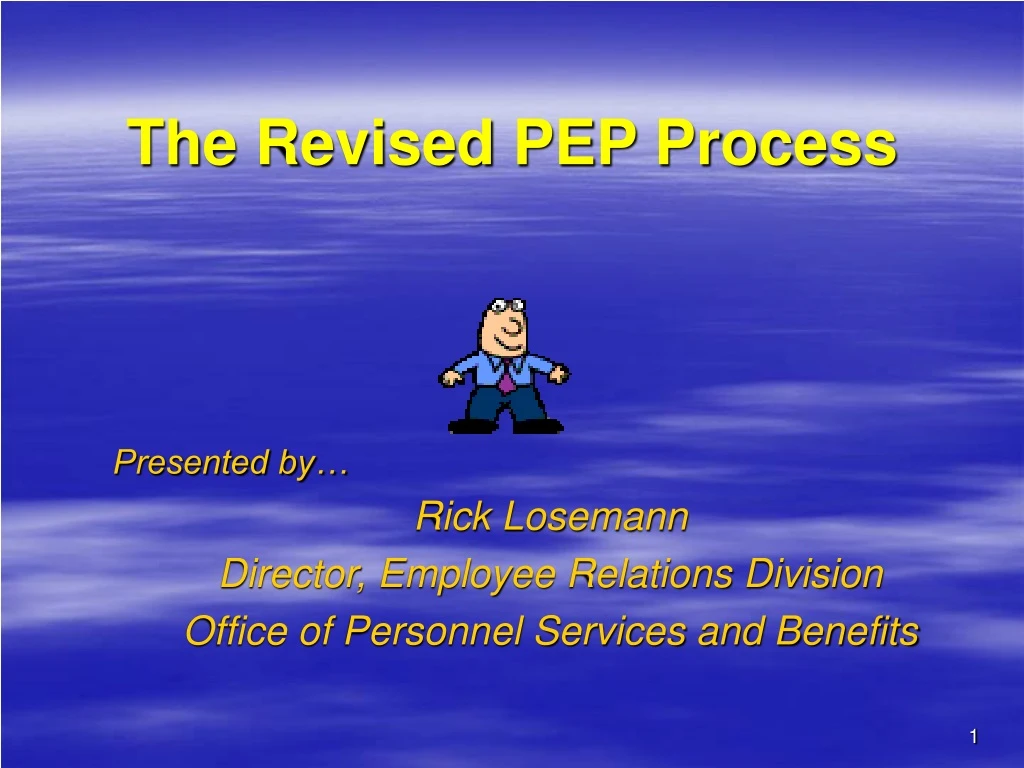 The Revised PEP Process

Presented by…

Rick Losemann

Director, Employee Relations Division

Office of Personnel Services and Benefits

1